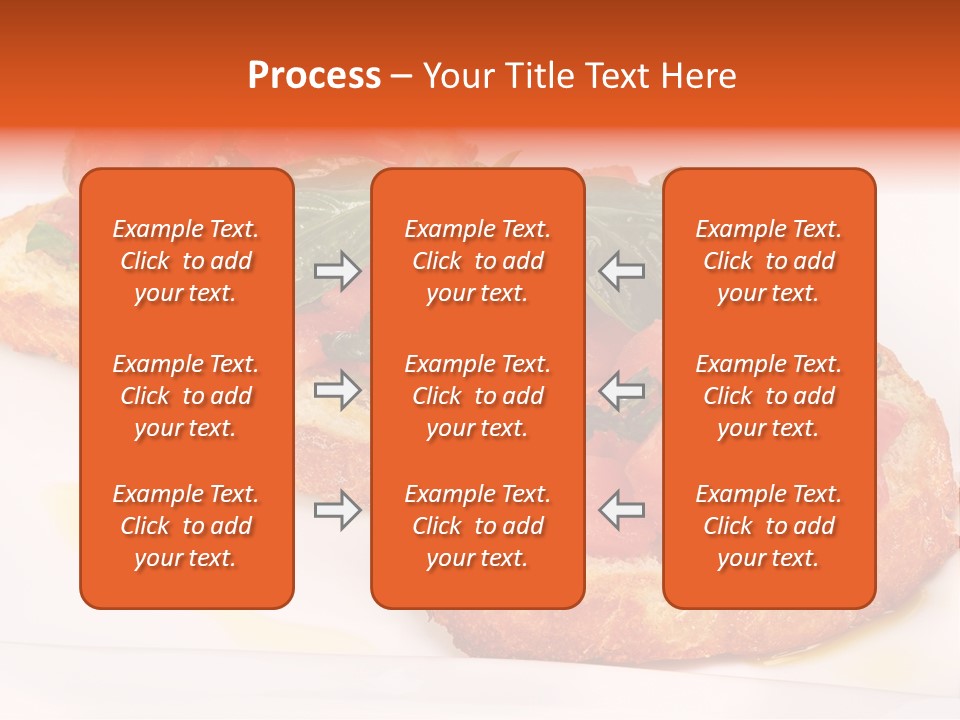 Process – Your Title Text Here

Example Text. Click to add your text.

Example Text. Click to add your text.

Example Text. Click to add your text.

Example Text. Click to add your text.

Example Text. Click to add your text.

Example Text. Click to add your text.

Example Text. Click to add your text.

Example Text. Click to add your text.

Example Text. Click to add your text.